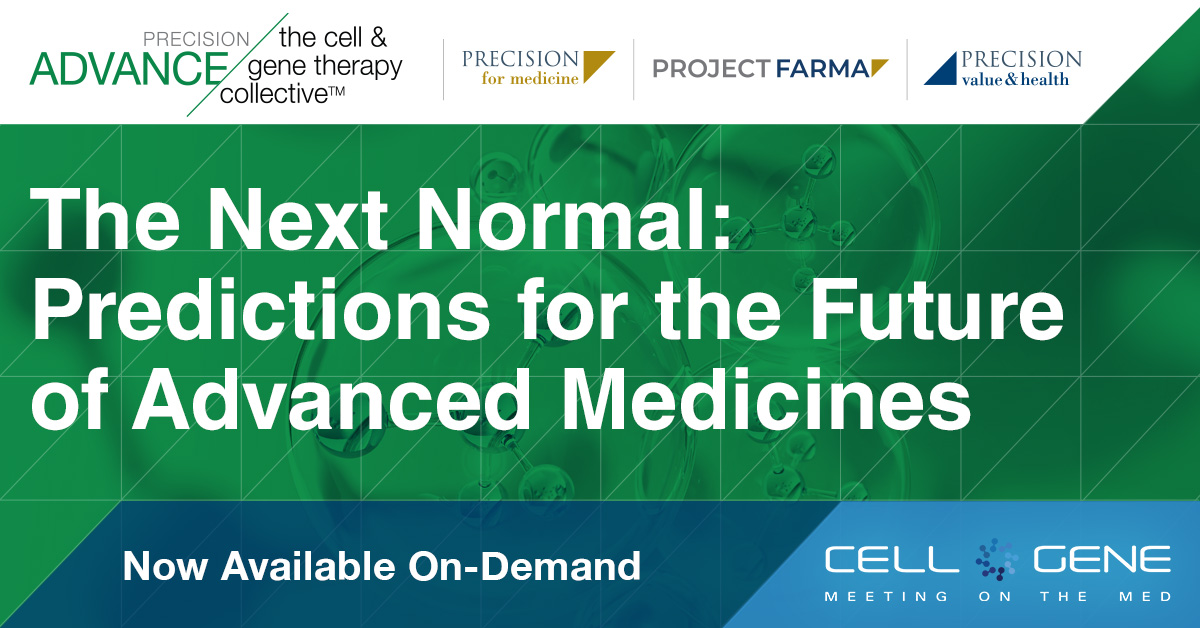 PRECISION ADVANCE the cell & gene therapy collective™

PRECISION for medicine

PROJECT FARMA

PRECISION value & health

The Next Normal: Predictions for the Future of Advanced Medicines

Now Available On-Demand

CELL GENE
MEETING ON THE MED